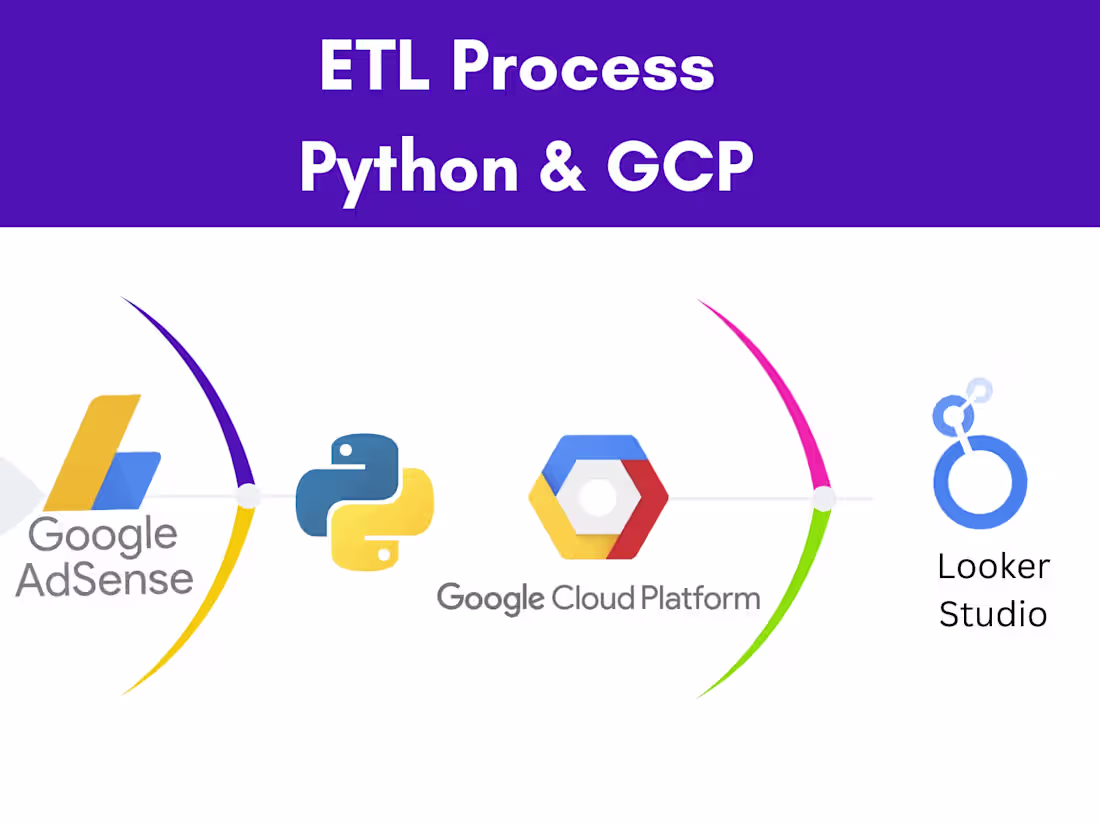 ETL Process
Python & GCP

Google AdSense

Google Cloud Platform

Looker Studio